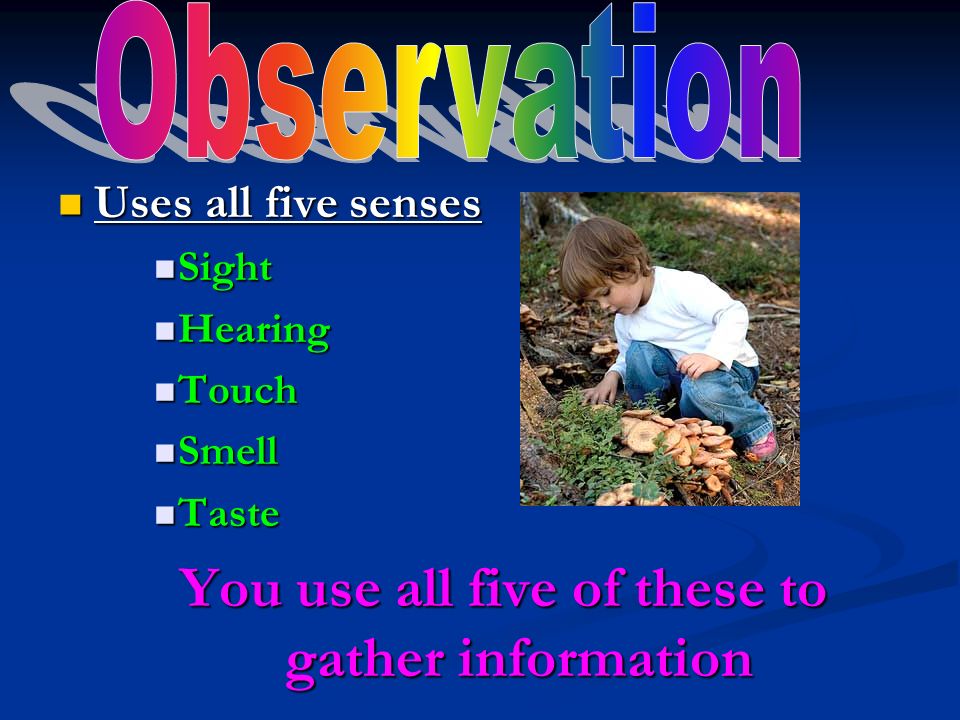 Observation

Uses all five senses

Sight

Hearing

Touch

Smell

Taste

You use all five of these to gather information